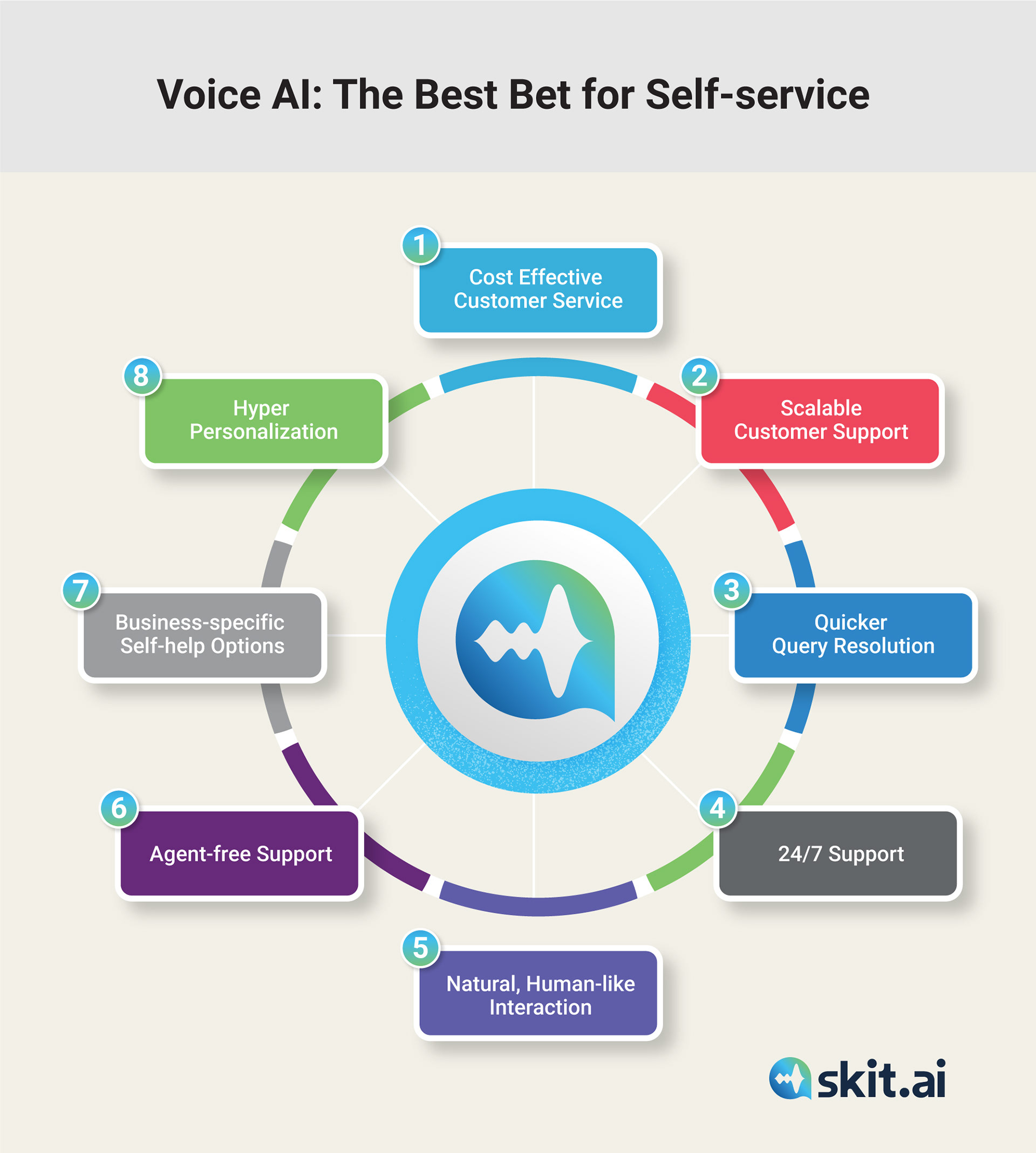 Voice AI: The Best Bet for Self-service

1
Cost Effective Customer Service

2
Scalable Customer Support

3
Quicker Query Resolution

4
24/7 Support

5
Natural, Human-like Interaction

6
Agent-free Support

7
Business-specific Self-help Options

8
Hyper Personalization

skit.ai